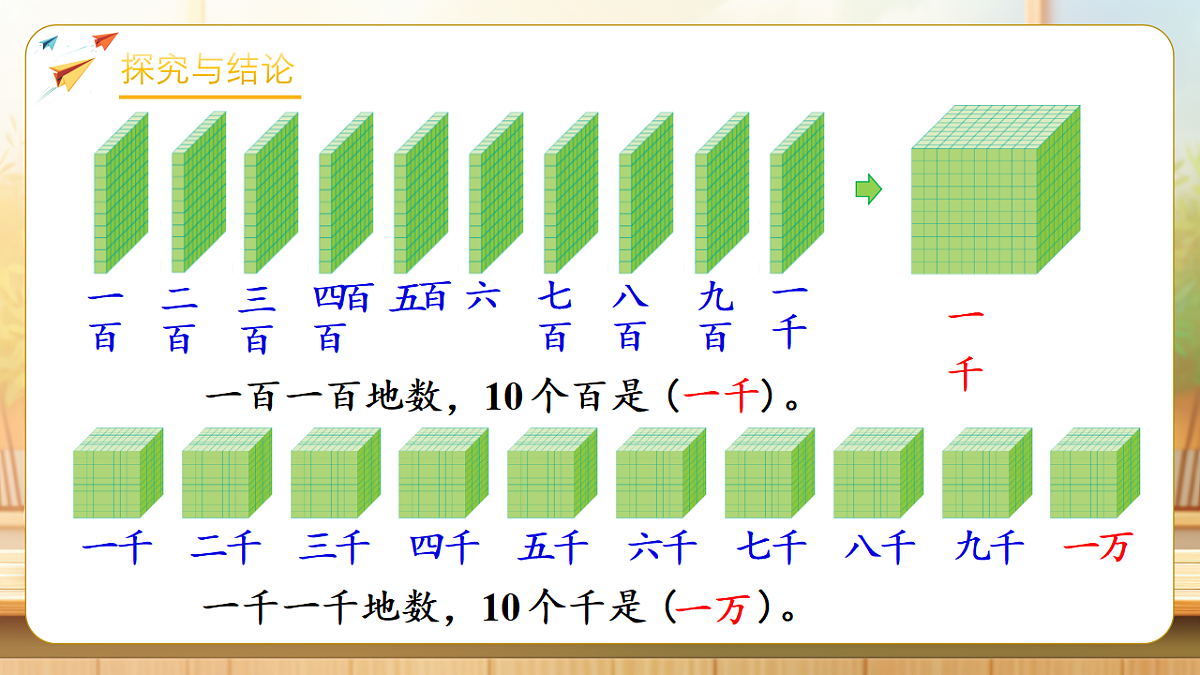 探究与结论

一百 二百 三百 四百 五百 六 七百 八百 九百 一千

一千

一百一百地数，10个百是（一千）。

一千 二千 三千 四千 五千 六千 七千 八千 九千 一万

一千一千地数，10个千是（一万）。